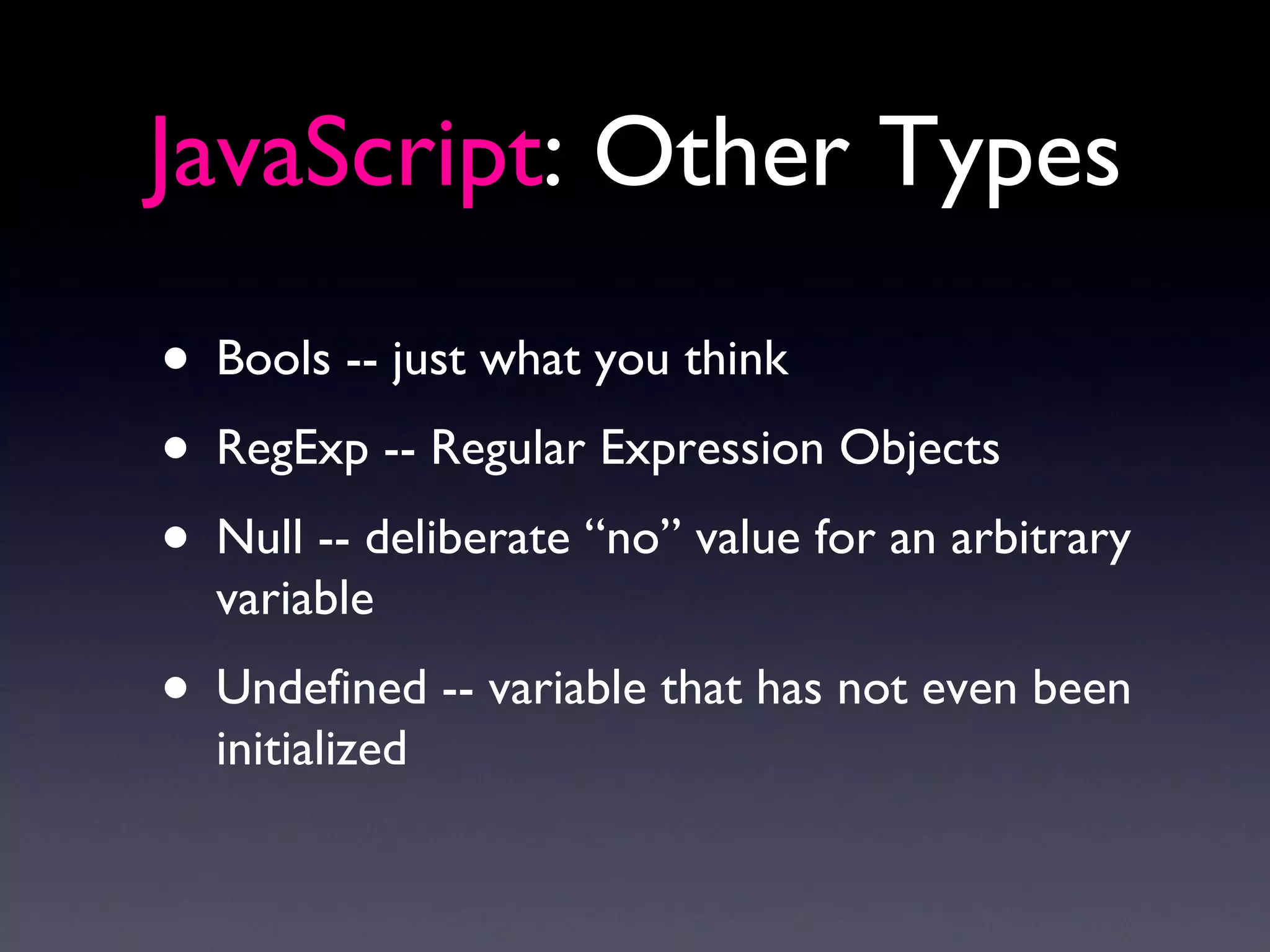 JavaScript: Other Types

• Bools -- just what you think

• RegExp -- Regular Expression Objects

• Null -- deliberate “no” value for an arbitrary variable

• Undefined -- variable that has not even been initialized